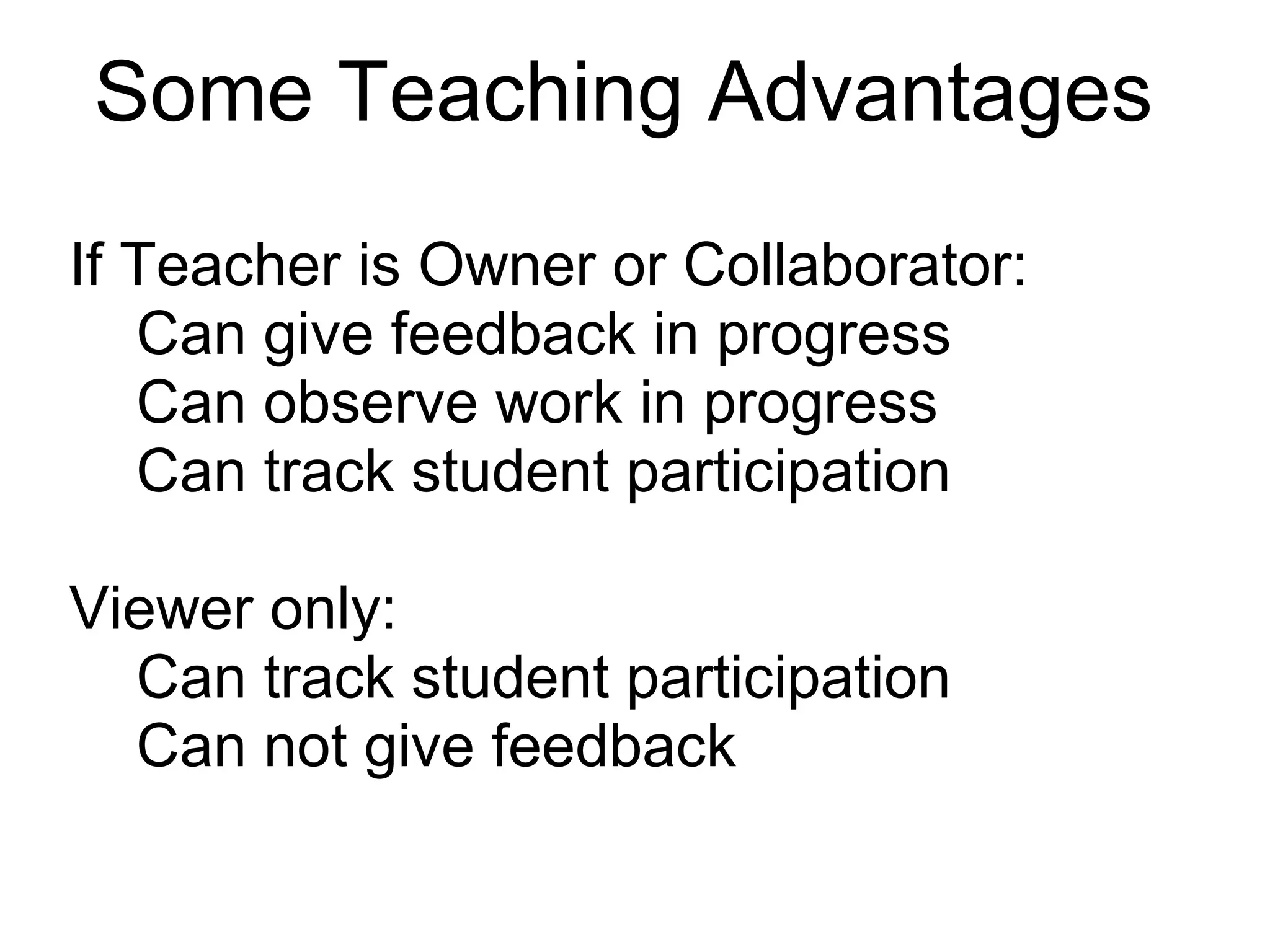 Some Teaching Advantages

If Teacher is Owner or Collaborator:
Can give feedback in progress
Can observe work in progress
Can track student participation

Viewer only:
Can track student participation
Can not give feedback